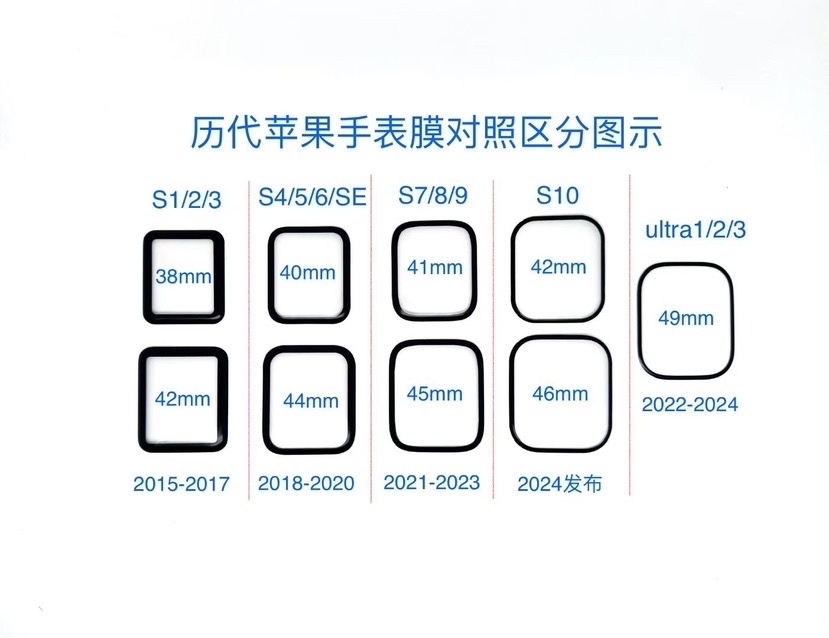 历代苹果手表膜对照区分图示

S1/2/3

38mm

42mm

2015-2017

S4/5/6/SE

40mm

44mm

2018-2020

S7/8/9

41mm

45mm

2021-2023

S10

42mm

46mm

2024发布

ultra1/2/3

49mm

2022-2024